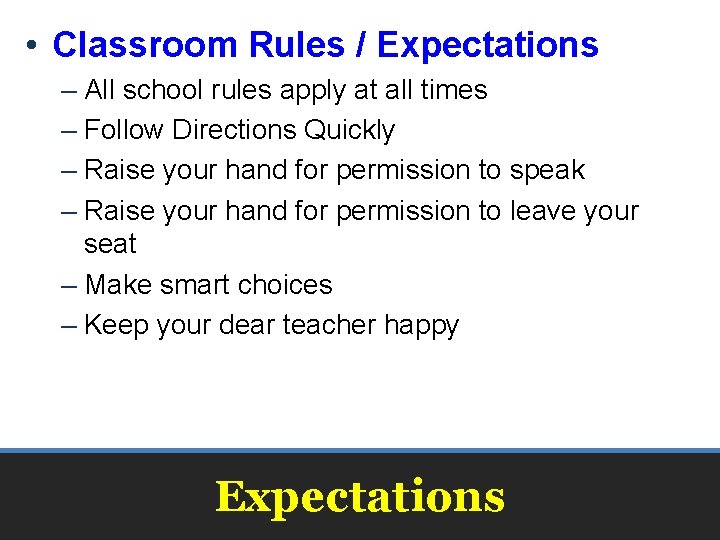 • Classroom Rules / Expectations
– All school rules apply at all times
– Follow Directions Quickly
– Raise your hand for permission to speak
– Raise your hand for permission to leave your seat
– Make smart choices
– Keep your dear teacher happy

Expectations